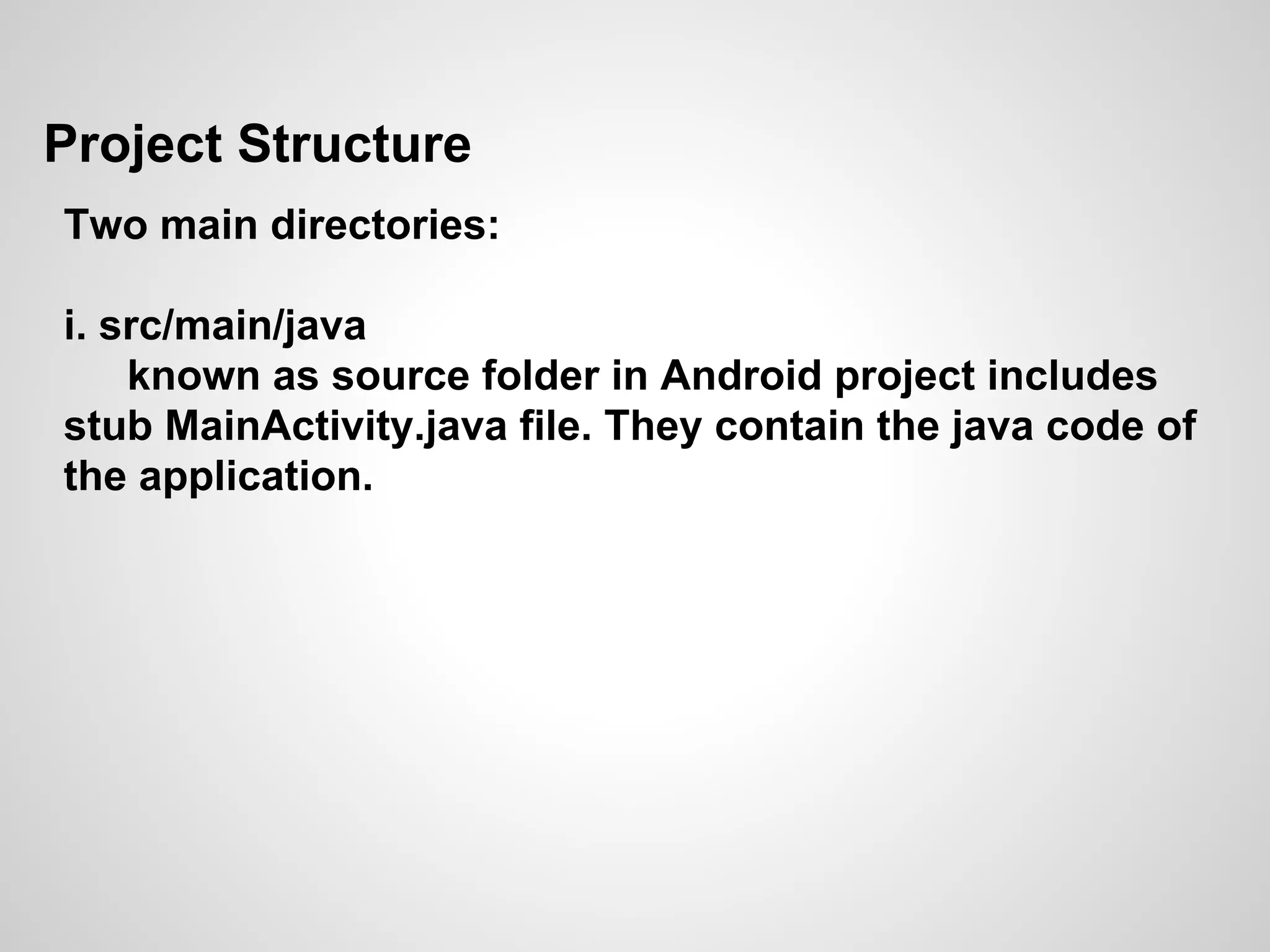 Project Structure

Two main directories:

i. src/main/java

known as source folder in Android project includes stub MainActivity.java file. They contain the java code of the application.